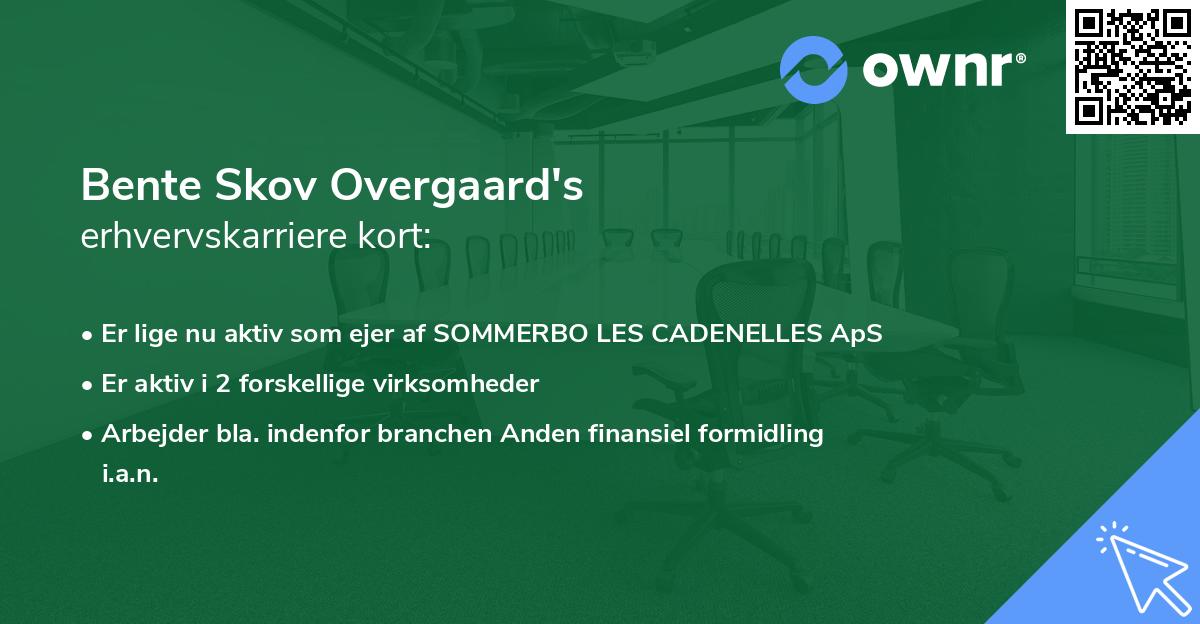 ownr®

Bente Skov Overgaard's
erhvervskarriere kort:

• Er lige nu aktiv som ejer af SOMMERBO LES CADENELLES ApS
• Er aktiv i 2 forskellige virksomheder
• Arbejder bla. indenfor branchen Anden finansiel formidling i.a.n.